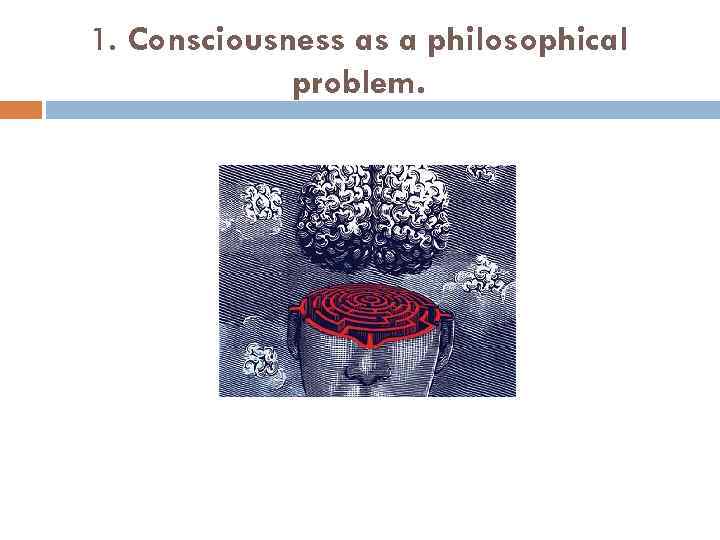 1. Consciousness as a philosophical problem.